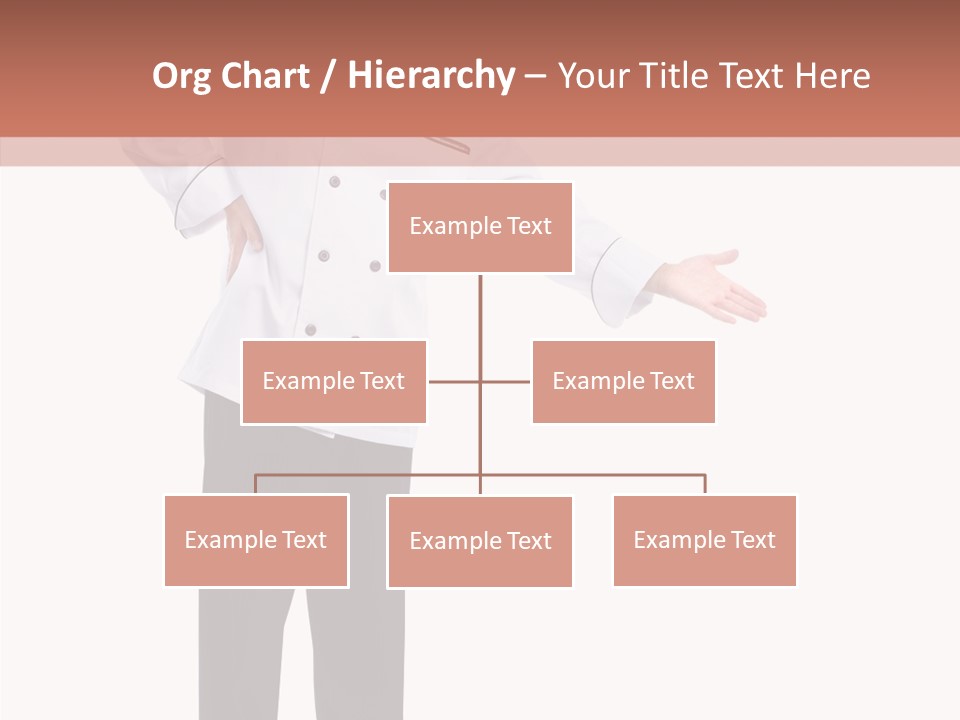 Org Chart / Hierarchy – Your Title Text Here

Example Text

Example Text

Example Text

Example Text

Example Text

Example Text